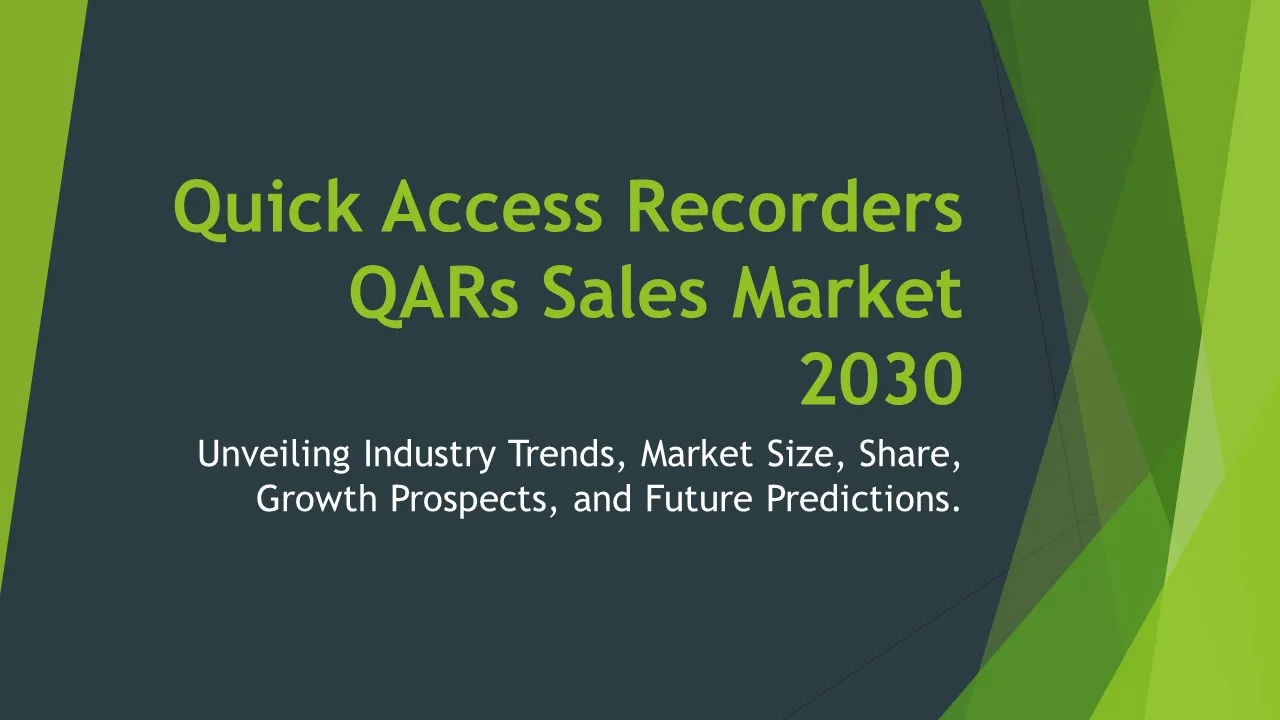 Quick Access Recorders QARs Sales Market 2030

Unveiling Industry Trends, Market Size, Share, Growth Prospects, and Future Predictions.